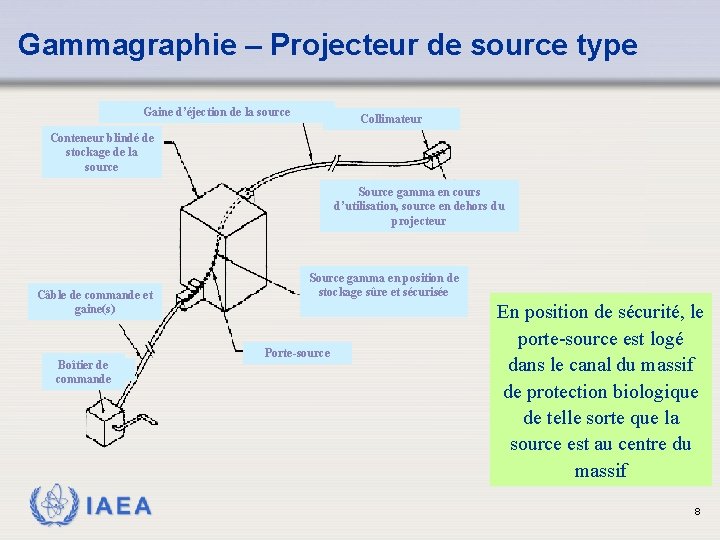 Gammagraphie – Projecteur de source type

Gaine d'éjection de la source

Collimateur

Conteneur blindé de stockage de la source

Source gamma en cours d'utilisation, source en dehors du projecteur

Source gamma en position de stockage sûre et sécurisée

Câble de commande et gaine(s)

Porte-source

Boîtier de commande

En position de sécurité, le porte-source est logé dans le canal du massif de protection biologique de telle sorte que la source est au centre du massif

IAEA

8